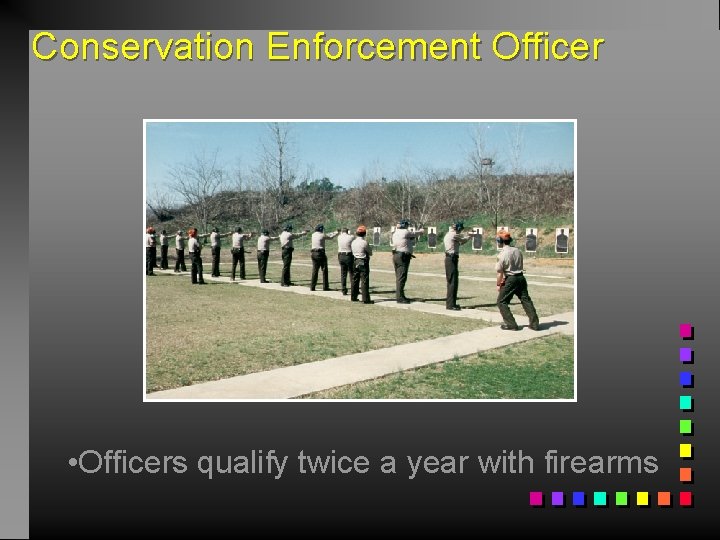 Conservation Enforcement Officer

•Officers qualify twice a year with firearms